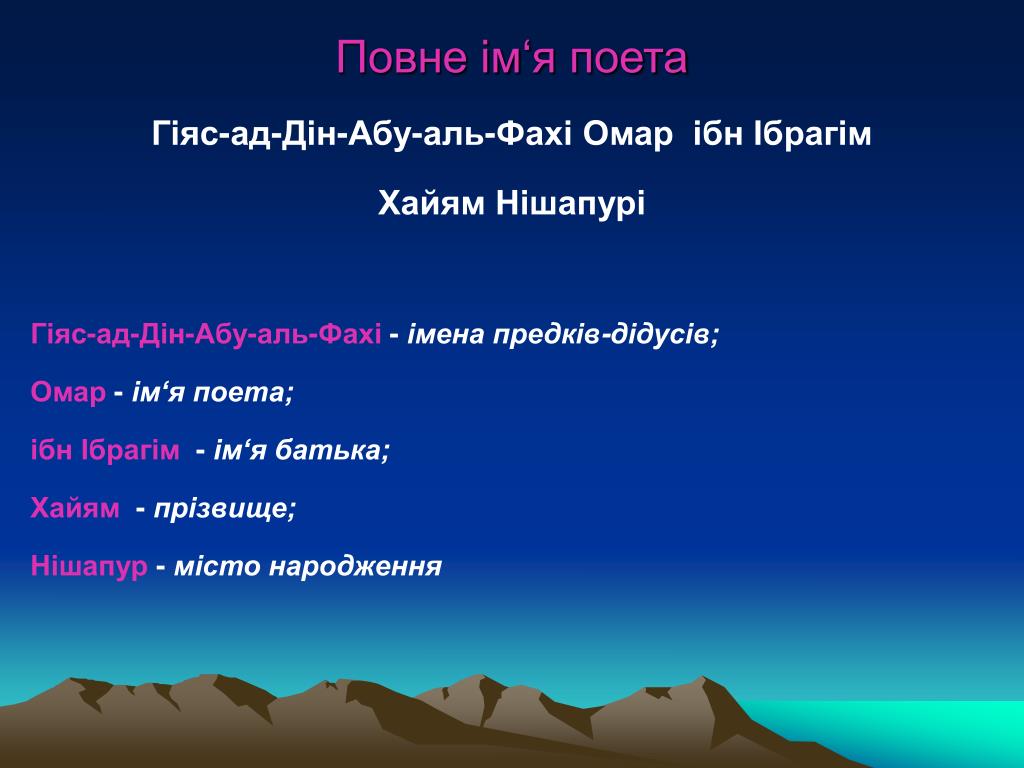 Повне ім‘я поета

Гіяс-ад-Дін-Абу-аль-Фахі Омар ібн Ібрагім

Хайям Нішапурі

Гіяс-ад-Дін-Абу-аль-Фахі - імена предків-дідусів;

Омар - ім‘я поета;

ібн Ібрагім - ім‘я батька;

Хайям - прізвище;

Нішапур - місто народження